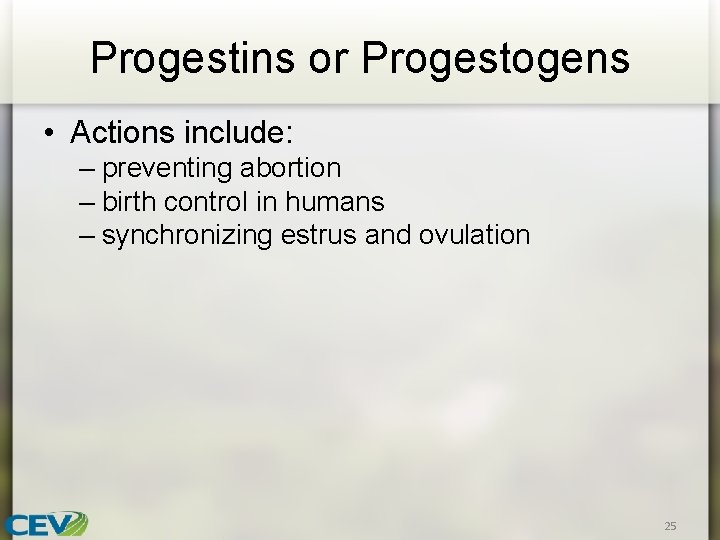 Progestins or Progestogens

• Actions include:
– preventing abortion
– birth control in humans
– synchronizing estrus and ovulation

CEV

25